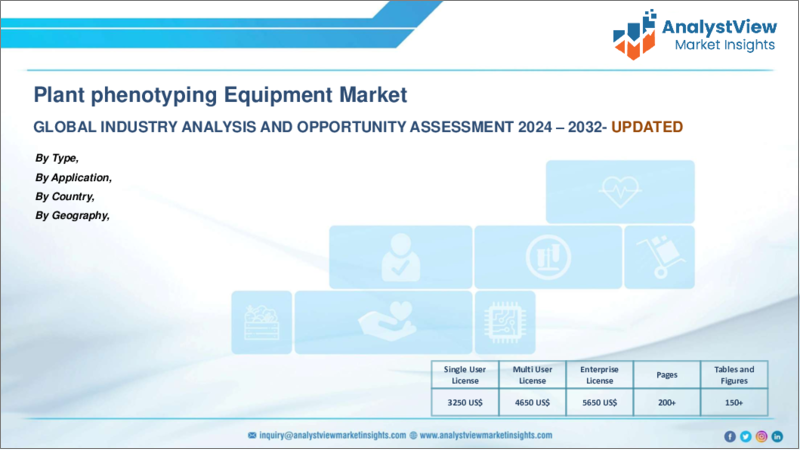 AnalystView
Market Insights

Plant phenotyping Equipment Market

GLOBAL INDUSTRY ANALYSIS AND OPPORTUNITY ASSESSMENT 2024 – 2032- UPDATED

By Type,
By Application,
By Country,
By Geography,

| Single User License | Multi User License | Enterprise License | Pages | Tables and Figures |
|---|---|---|---|---|
| 3250 US$ | 4650 US$ | 5650 US$ | 200+ | 150+ |

inquiry@analystviewmarketinsights.com www.analystviewmarketinsights.com